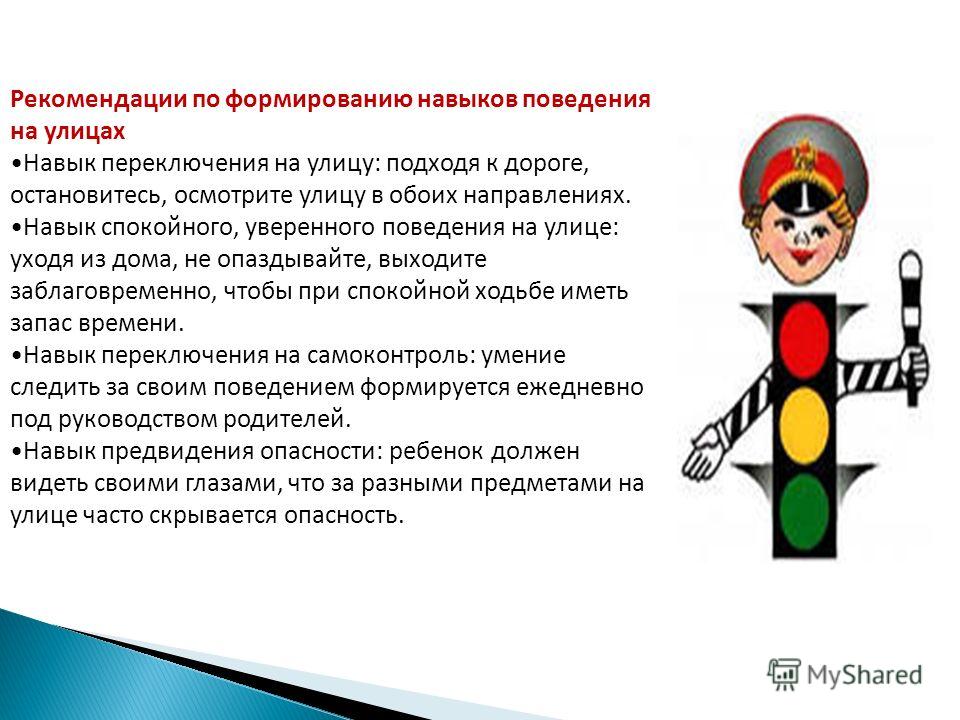 Рекомендации по формированию навыков поведения на улицах

•Навык переключения на улицу: подходя к дороге, остановитесь, осмотрите улицу в обоих направлениях.

•Навык спокойного, уверенного поведения на улице: уходя из дома, не опаздывайте, выходите заблаговременно, чтобы при спокойной ходьбе иметь запас времени.

•Навык переключения на самоконтроль: умение следить за своим поведением формируется ежедневно под руководством родителей.

•Навык предвидения опасности: ребенок должен видеть своими глазами, что за разными предметами на улице часто скрывается опасность.

MyShared